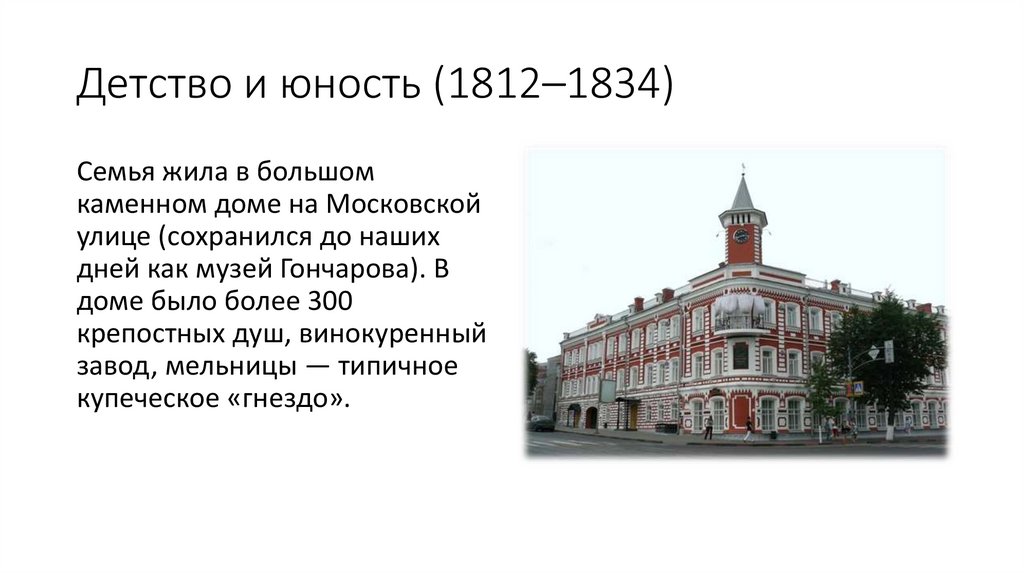 Детство и юность (1812–1834)

Семья жила в большом каменном доме на Московской улице (сохранился до наших дней как музей Гончарова). В доме было более 300 крепостных душ, винокуренный завод, мельницы — типичное купеческое «гнездо».